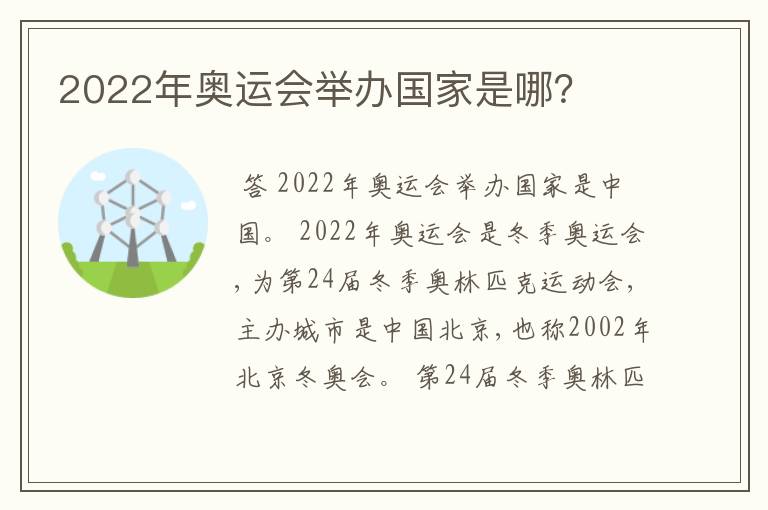 2022年奥运会举办国家是哪?

答 2022年奥运会举办国家是中国。 2022年奥运会是冬季奥运会，为第24届冬季奥林匹克运动会，主办城市是中国北京，也称2002年北京冬奥会。 第24届冬季奥林匹